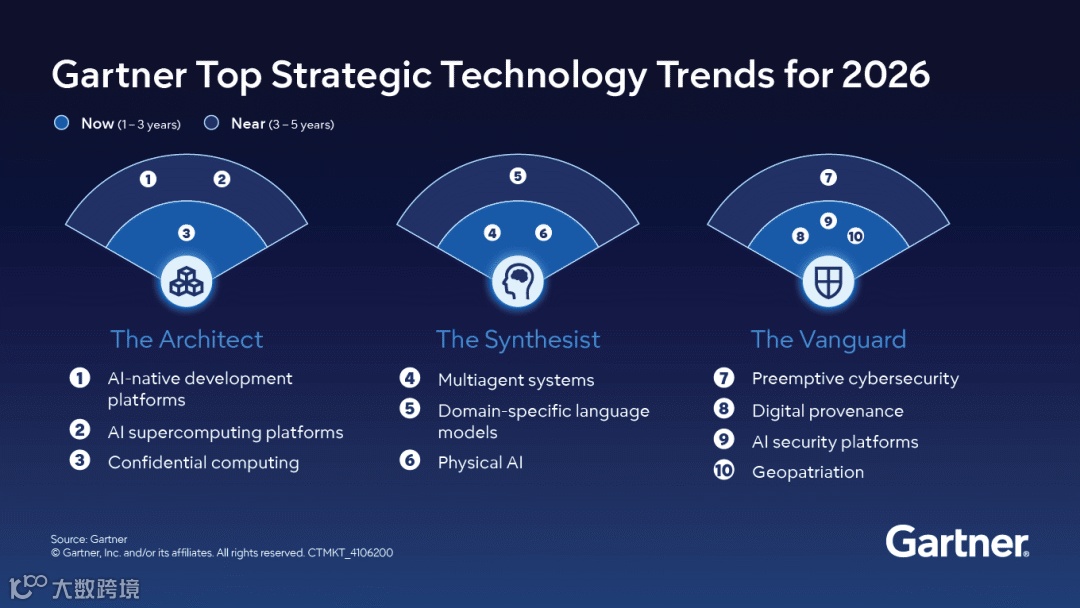 Gartner Top Strategic Technology Trends for 2026

Now (1 – 3 years) Near (3 – 5 years)

1 2 3

The Architect

1 AI-native development platforms
2 AI supercomputing platforms
3 Confidential computing

5 4 6

The Synthesist

4 Multiagent systems
5 Domain-specific language models
6 Physical AI

7 9 8 10

The Vanguard

7 Preemptive cybersecurity
8 Digital provenance
9 AI security platforms
10 Geopatriation

Source: Gartner
© Gartner, Inc. and/or its affiliates. All rights reserved. CTMKT_4106200

Gartner

大数跨境